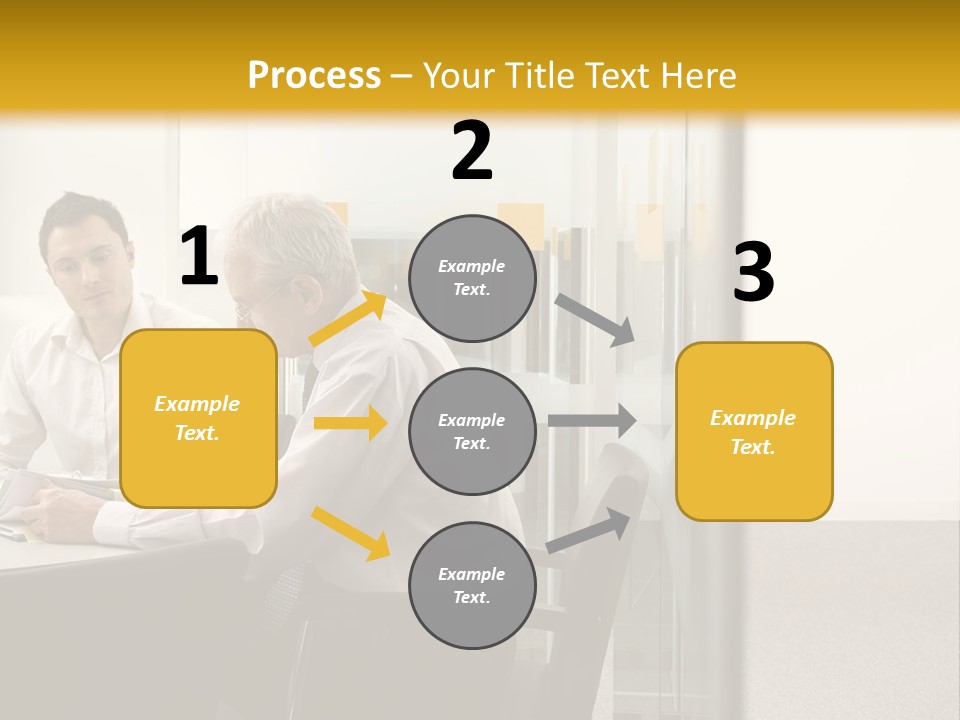 Process – Your Title Text Here

1

Example Text.

2

Example Text.

Example Text.

Example Text.

3

Example Text.